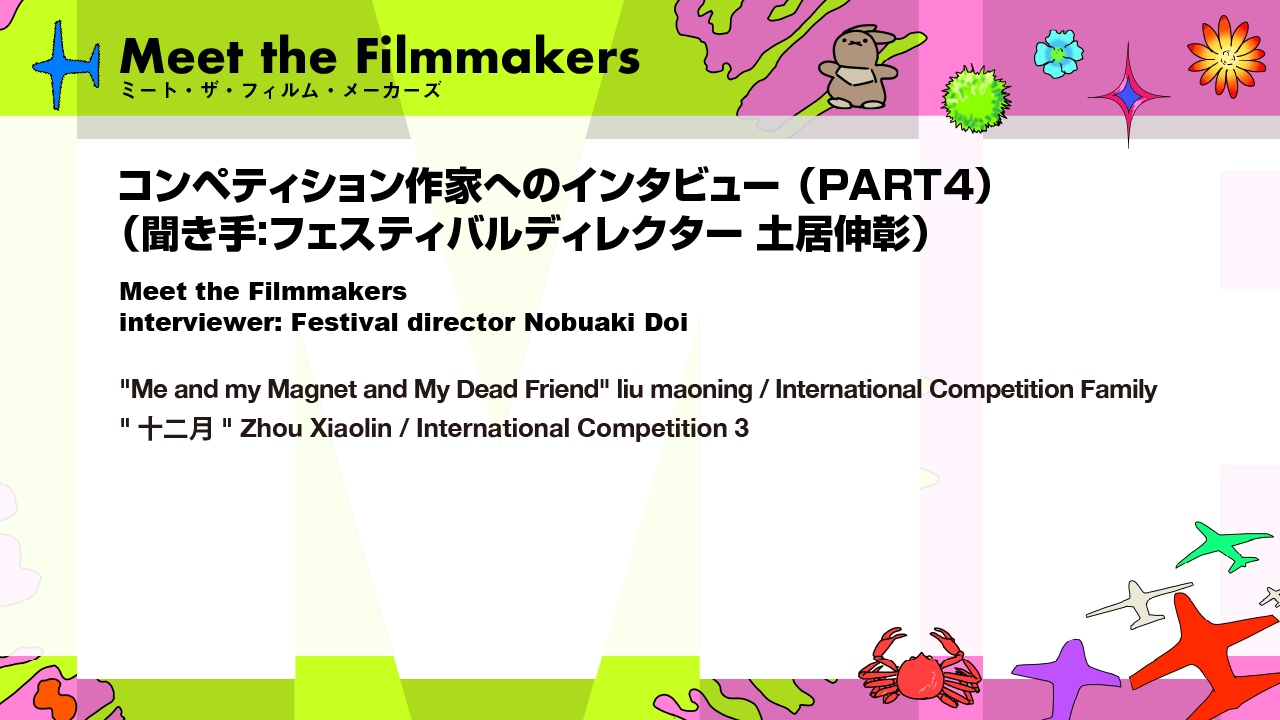 Meet the Filmmakers
ミート・ザ・フィルム・メーカーズ

コンペティション作家へのインタビュー（PART4）
（聞き手:フェスティバルディレクター 土居伸彰）

Meet the Filmmakers
interviewer: Festival director Nobuaki Doi

"Me and my Magnet and My Dead Friend" liu maoning / International Competition Family
" 十二月 " Zhou Xiaolin / International Competition 3